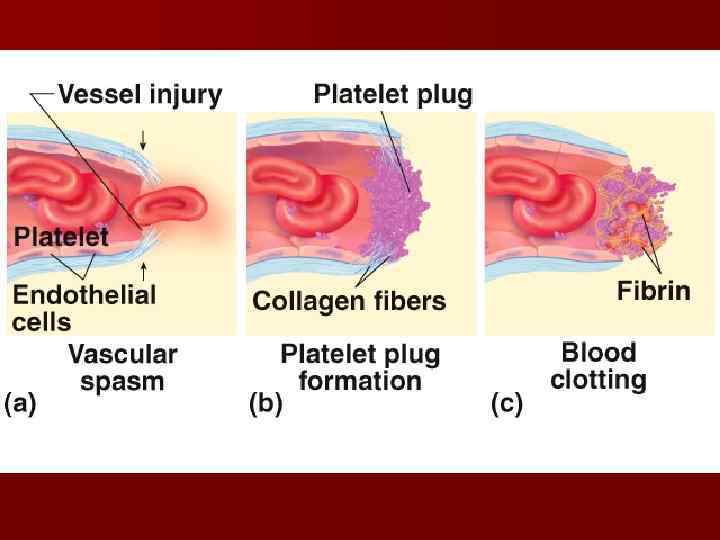 Vessel injury

Platelet

Endothelial cells

Vascular spasm

(a)

Platelet plug

Collagen fibers

Platelet plug formation

(b)

Fibrin

Blood clotting

(c)